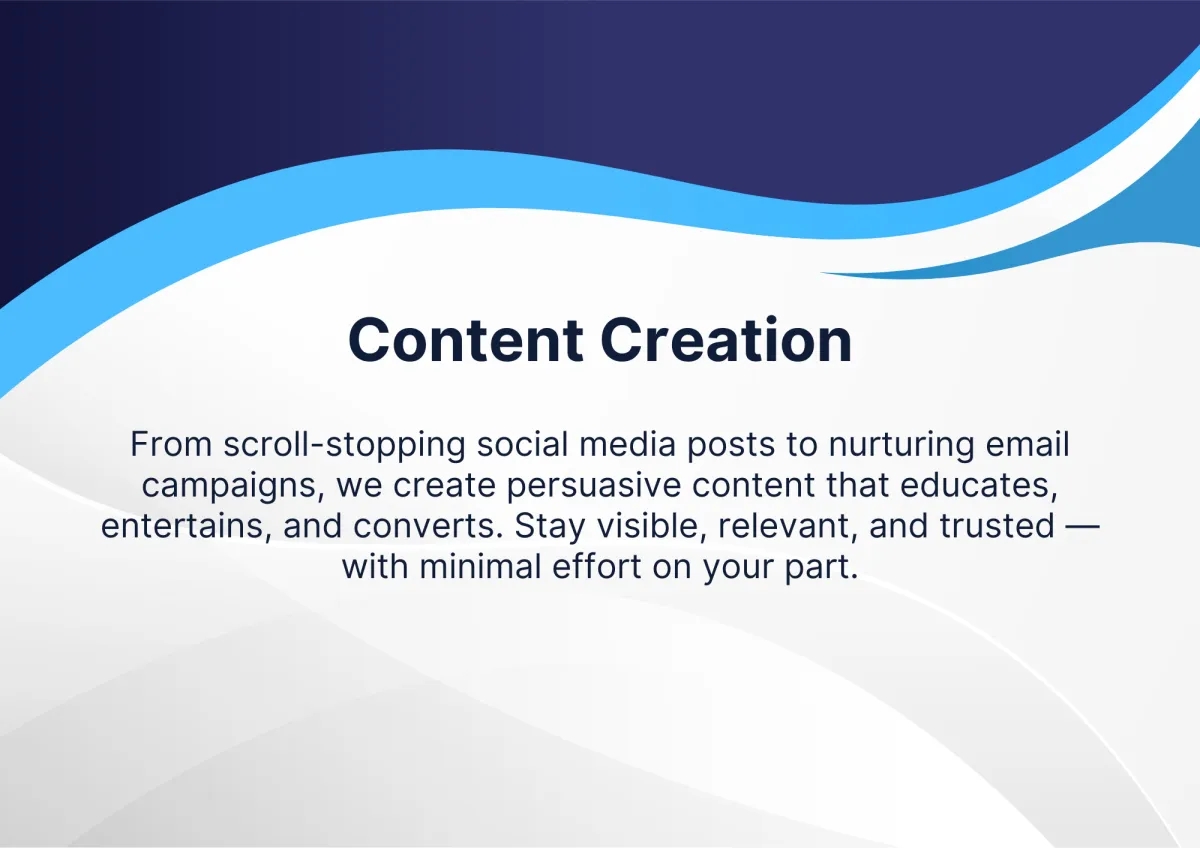 Content Creation

From scroll-stopping social media posts to nurturing email campaigns, we create persuasive content that educates, entertains, and converts. Stay visible, relevant, and trusted — with minimal effort on your part.